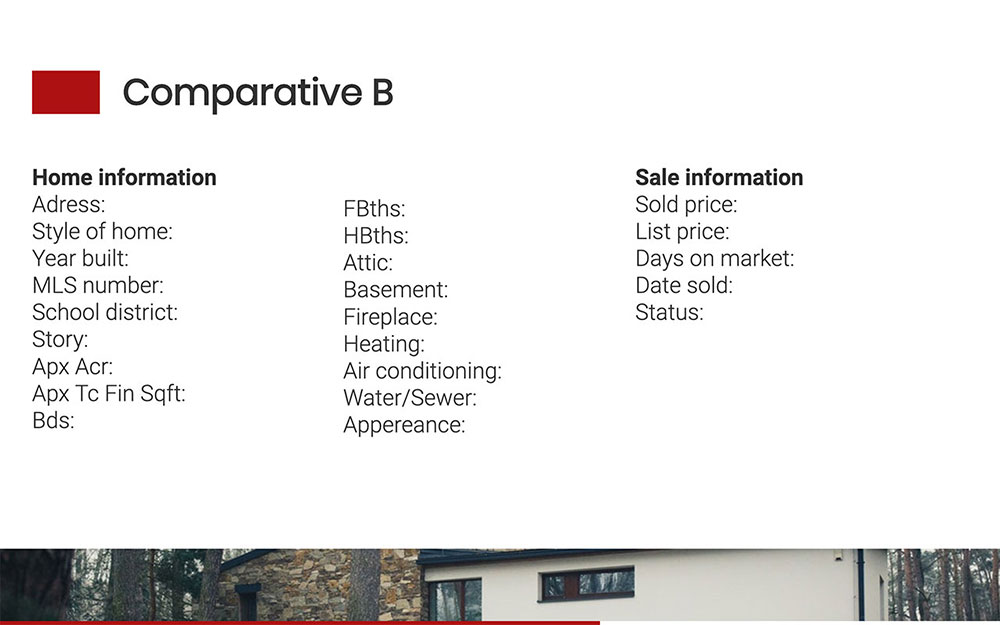 Comparative B

**Home information**
Adress:
Style of home:
Year built:
MLS number:
School district:
Story:
Apx Acr:
Apx Tc Fin Sqft:
Bds:

FBths:
HBths:
Attic:
Basement:
Fireplace:
Heating:
Air conditioning:
Water/Sewer:
Appereance:

**Sale information**
Sold price:
List price:
Days on market:
Date sold:
Status: